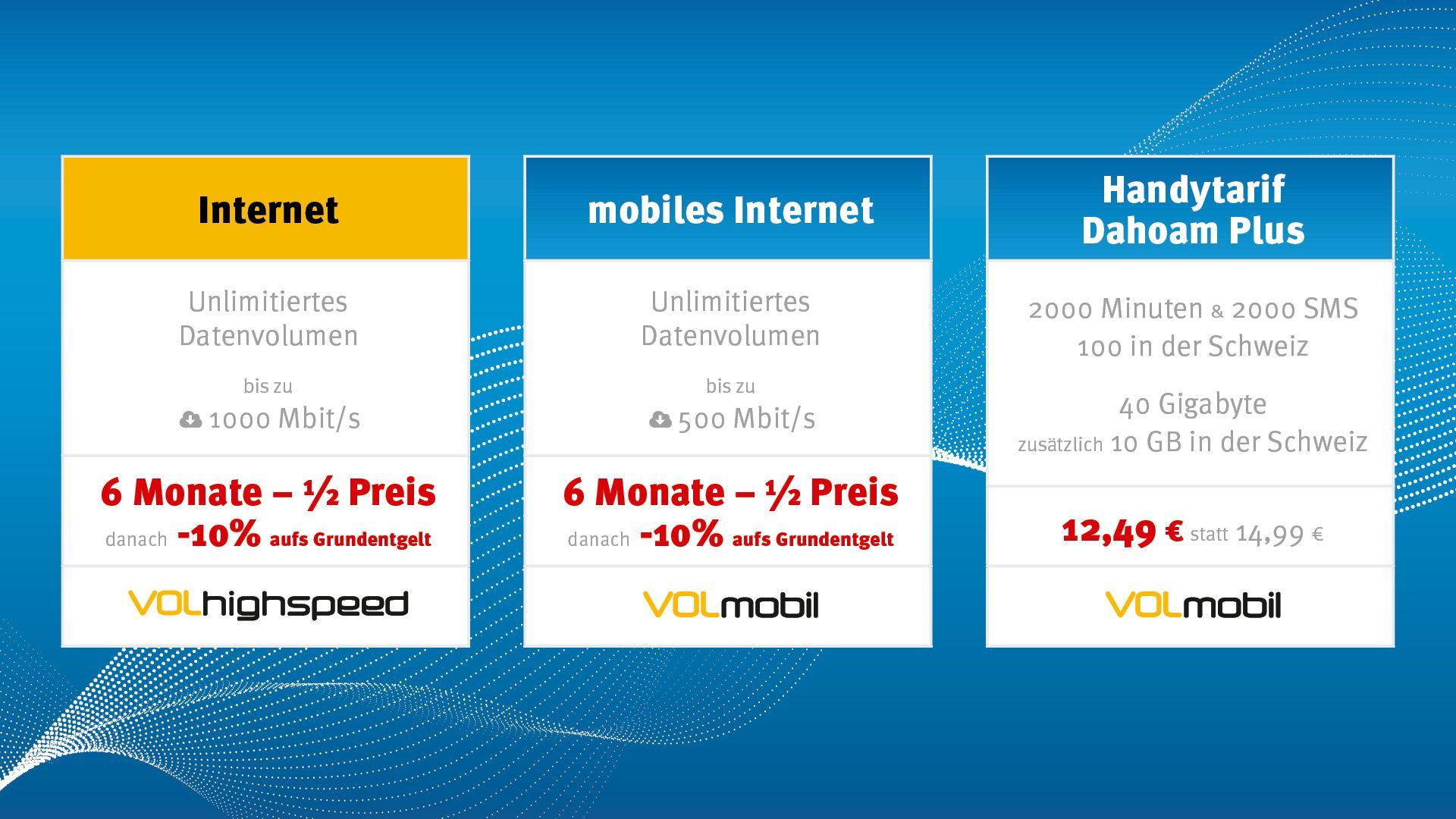 Internet

Unlimitiertes Datenvolumen

bis zu
1000 Mbit/s

6 Monate – ½ Preis
danach -10% aufs Grundentgelt

VOLhighspeed

mobiles Internet

Unlimitiertes Datenvolumen

bis zu
500 Mbit/s

6 Monate – ½ Preis
danach -10% aufs Grundentgelt

VOLmobil

Handytarif Dahoam Plus

2000 Minuten & 2000 SMS
100 in der Schweiz

40 Gigabyte
zusätzlich 10 GB in der Schweiz

12,49 € statt 14,99 €

VOLmobil